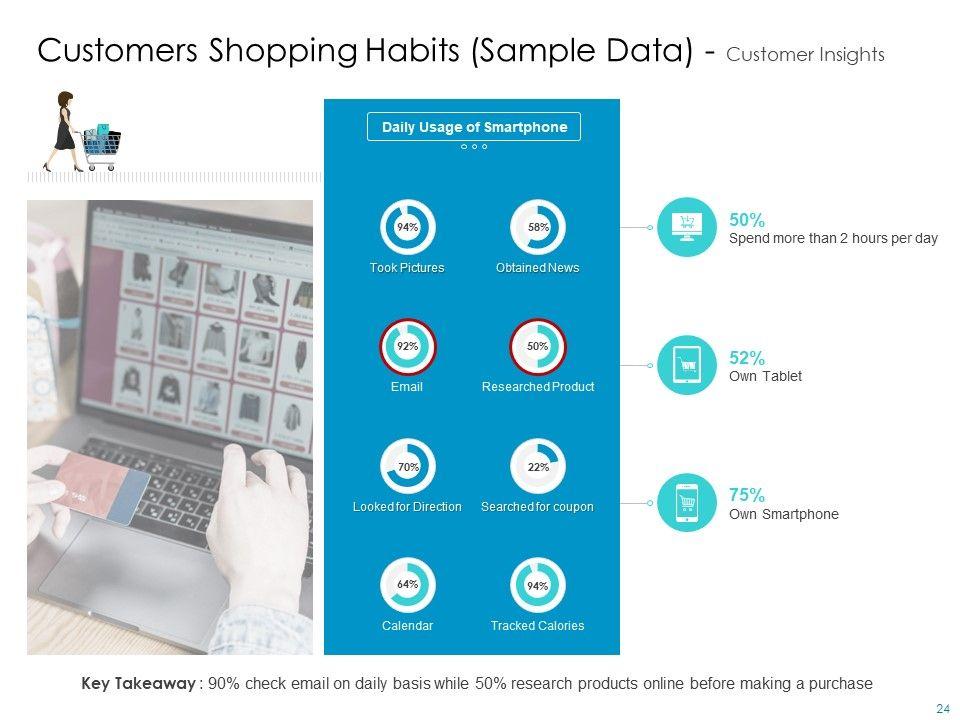 Customers Shopping Habits (Sample Data) - Customer Insights

Daily Usage of Smartphone

94%
Took Pictures

58%
Obtained News

92%
Email

50%
Researched Product

70%
Looked for Direction

22%
Searched for coupon

64%
Calendar

94%
Tracked Calories

50%
Spend more than 2 hours per day

52%
Own Tablet

75%
Own Smartphone

Key Takeaway : 90% check email on daily basis while 50% research products online before making a purchase

24